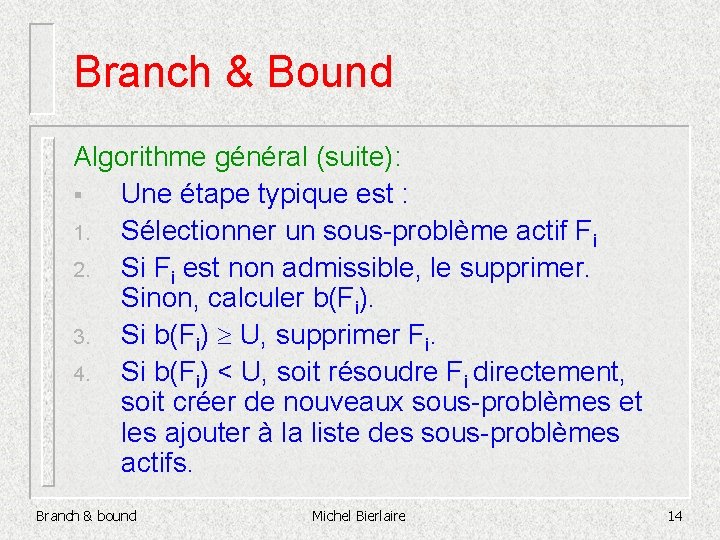 Branch & Bound

Algorithme général (suite):

▪ Une étape typique est :

1. Sélectionner un sous-problème actif $F_i$

2. Si $F_i$ est non admissible, le supprimer. Sinon, calculer $b(F_i)$.

3. Si $b(F_i) \geq U$, supprimer $F_i$.

4. Si $b(F_i) < U$, soit résoudre $F_i$ directement, soit créer de nouveaux sous-problèmes et les ajouter à la liste des sous-problèmes actifs.

Branch & bound

Michel Bierlaire

14